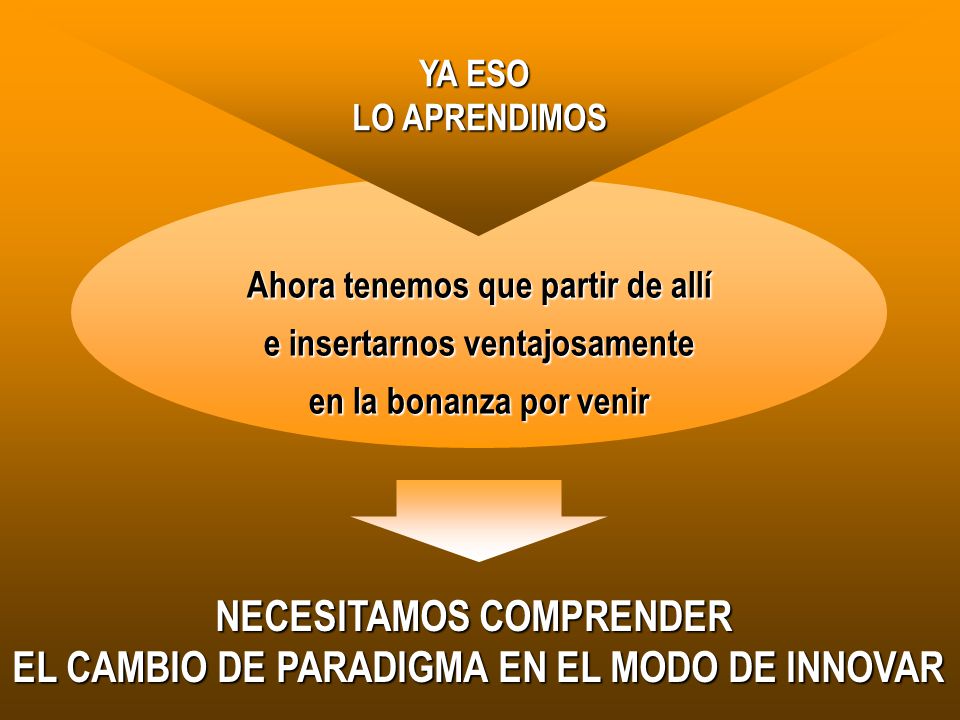 YA ESO
LO APRENDIMOS

Ahora tenemos que partir de allí
e insertarnos ventajosamente
en la bonanza por venir

NECESITAMOS COMPRENDER
EL CAMBIO DE PARADIGMA EN EL MODO DE INNOVAR